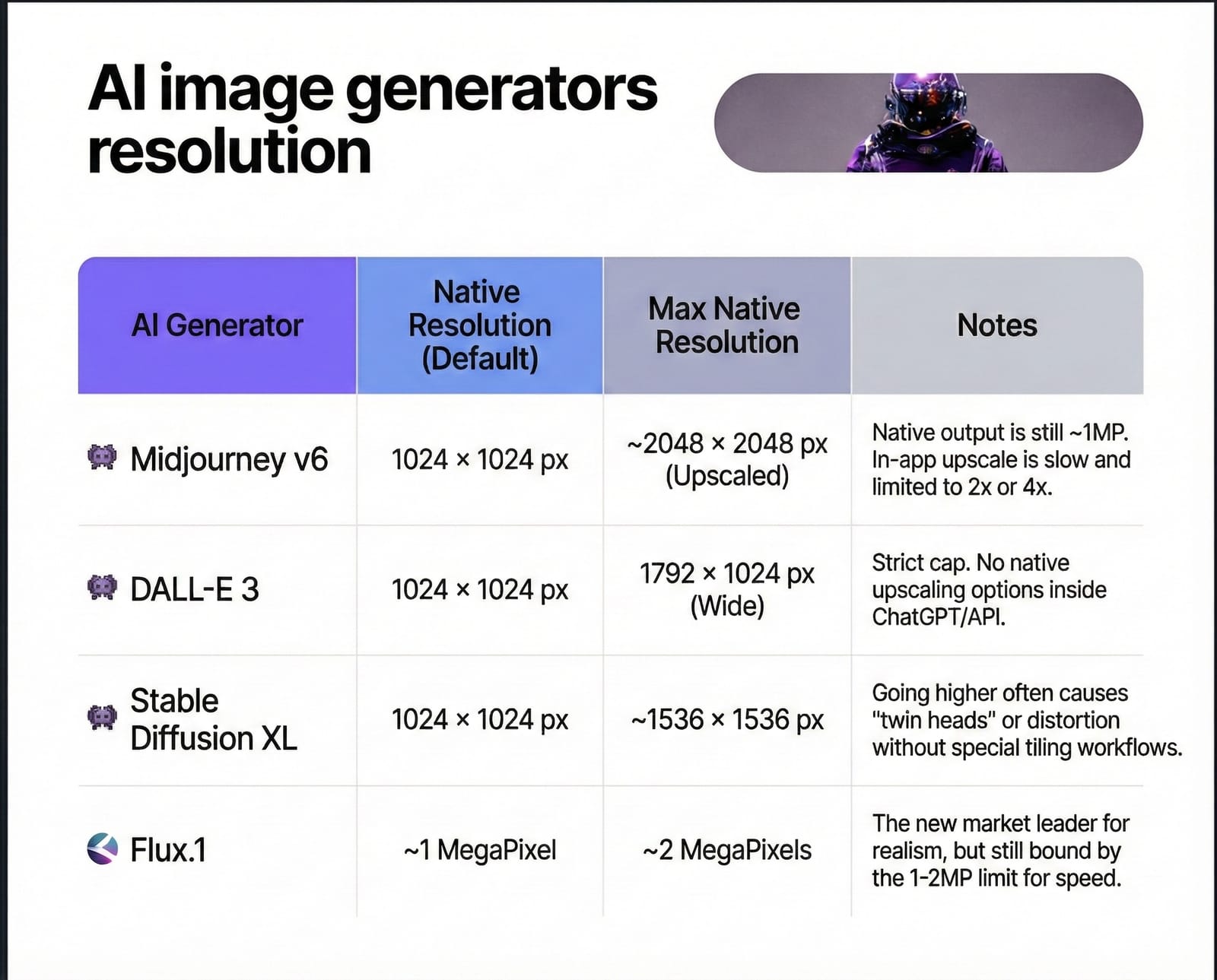 AI image generators resolution

| AI Generator | Native Resolution (Default) | Max Native Resolution | Notes |
|---|---|---|---|
| Midjourney v6 | 1024 × 1024 px | ~2048 × 2048 px (Upscaled) | Native output is still ~1MP. In-app upscale is slow and limited to 2x or 4x. |
| DALL-E 3 | 1024 × 1024 px | 1792 × 1024 px (Wide) | Strict cap. No native upscaling options inside ChatGPT/API. |
| Stable Diffusion XL | 1024 × 1024 px | ~1536 × 1536 px | Going higher often causes "twin heads" or distortion without special tiling workflows. |
| Flux.1 | ~1 MegaPixel | ~2 MegaPixels | The new market leader for realism, but still bound by the 1-2MP limit for speed. |